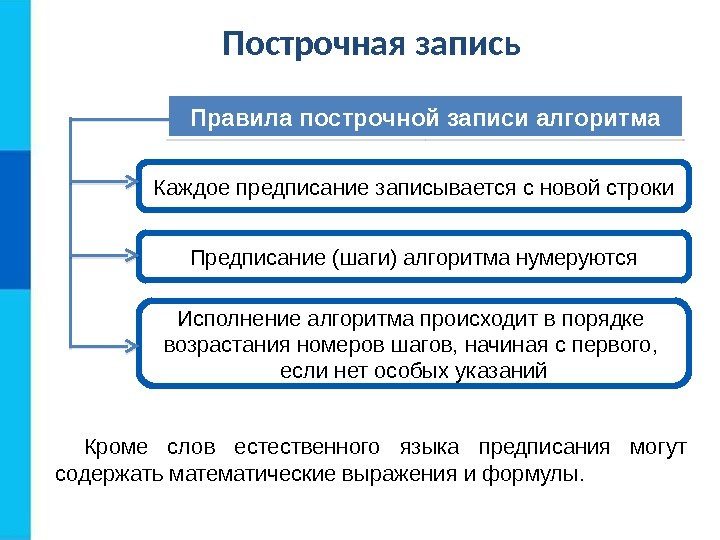 Построчная запись

Правила построчной записи алгоритма

Каждое предписание записывается с новой строки

Предписание (шаги) алгоритма нумеруются

Исполнение алгоритма происходит в порядке возрастания номеров шагов, начиная с первого, если нет особых указаний

Кроме слов естественного языка предписания могут содержать математические выражения и формулы.